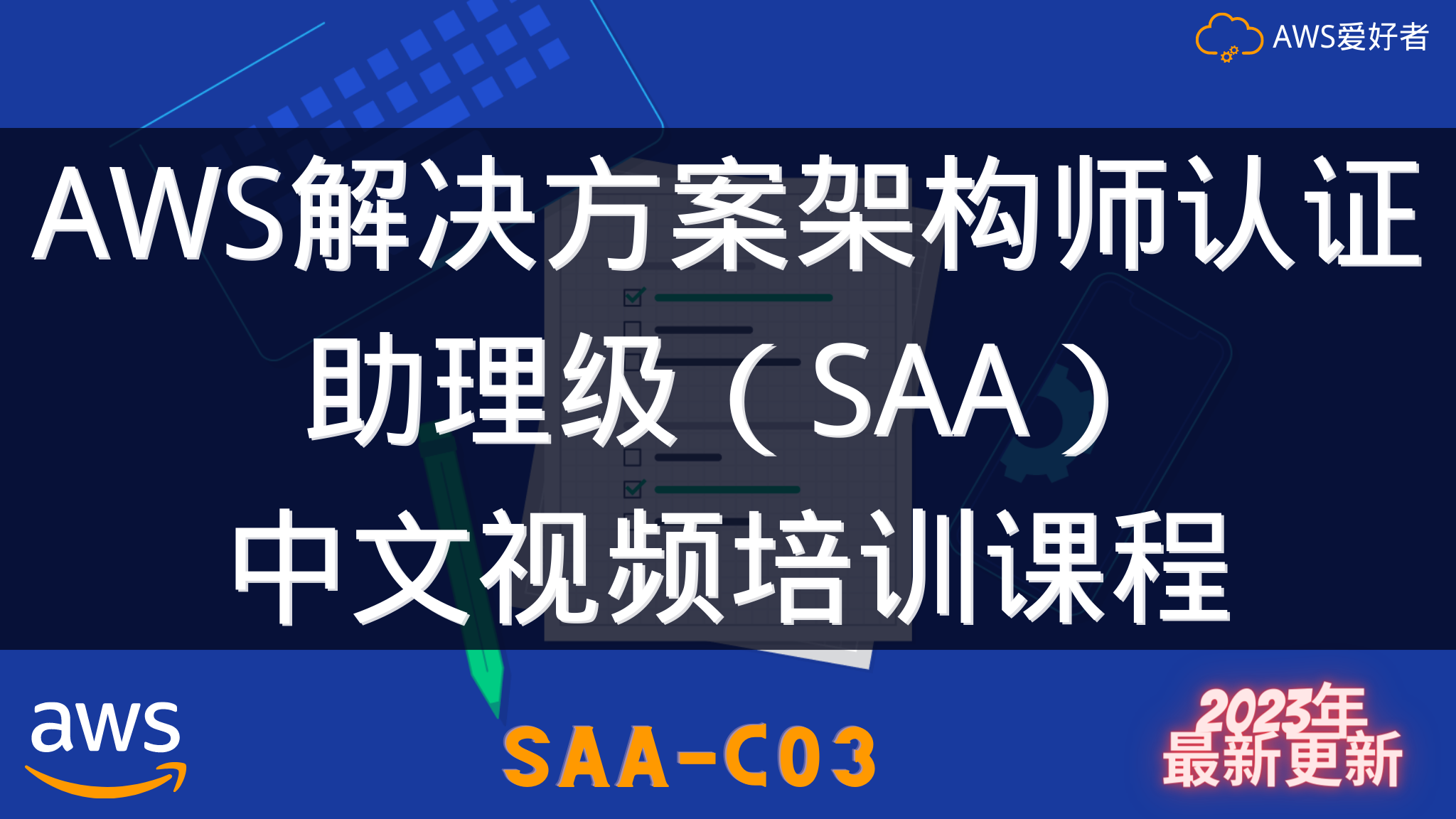 AWS爱好者

AWS解决方案架构师认证
助理级（SAA）
中文视频培训课程

aws

SAA-C03

2023年
最新更新